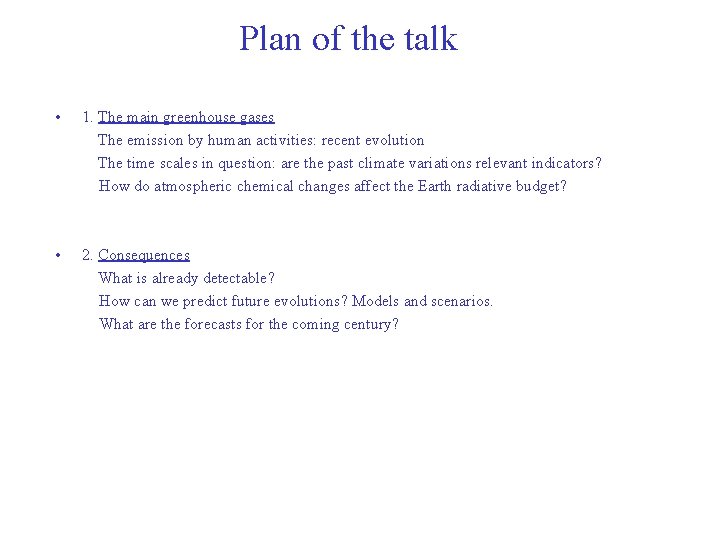 Plan of the talk

• 1. The main greenhouse gases
The emission by human activities: recent evolution
The time scales in question: are the past climate variations relevant indicators?
How do atmospheric chemical changes affect the Earth radiative budget?

• 2. Consequences
What is already detectable?
How can we predict future evolutions? Models and scenarios.
What are the forecasts for the coming century?